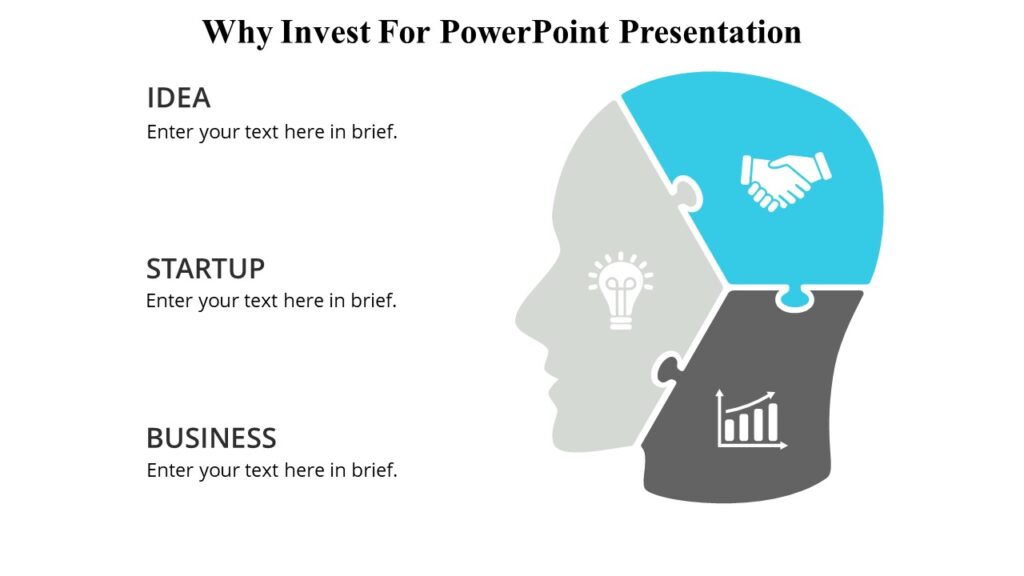 Why Invest For PowerPoint Presentation

IDEA
Enter your text here in brief.

STARTUP
Enter your text here in brief.

BUSINESS
Enter your text here in brief.